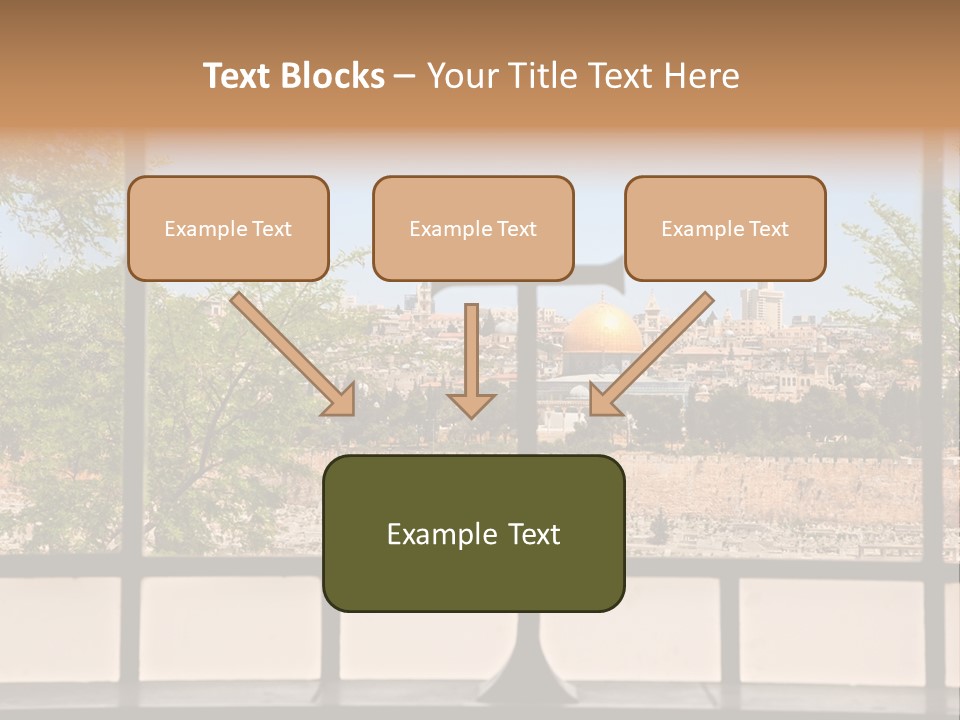 Text Blocks – Your Title Text Here

Example Text

Example Text

Example Text

Example Text